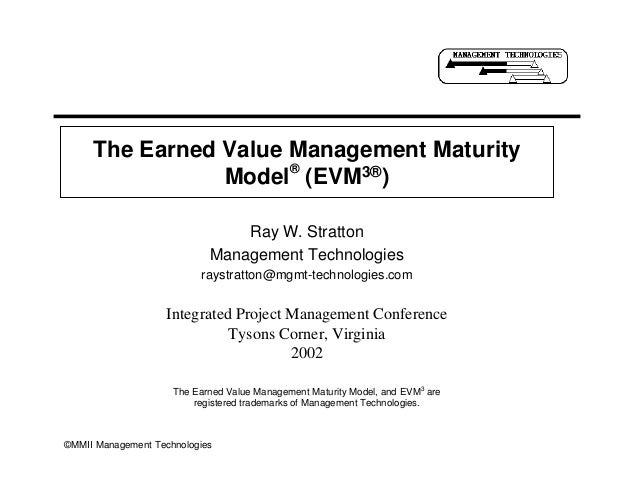 MANAGEMENT TECHNOLOGIES

The Earned Value Management Maturity Model® (EVM$^{3®}$)

Ray W. Stratton
Management Technologies
raystratton@mgmt-technologies.com

Integrated Project Management Conference
Tysons Corner, Virginia
2002

The Earned Value Management Maturity Model, and EVM$^3$ are registered trademarks of Management Technologies.

©MMII Management Technologies